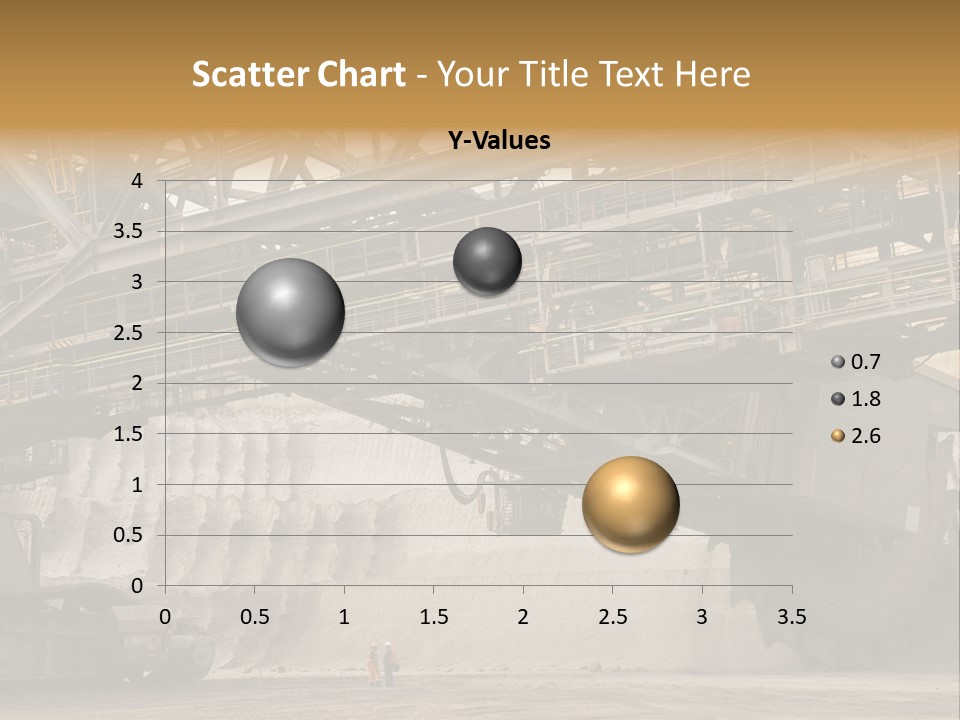 Scatter Chart - Your Title Text Here

Y-Values

4
3.5
3
2.5
2
1.5
1
0.5
0

0 0.5 1 1.5 2 2.5 3 3.5

0.7
1.8
2.6